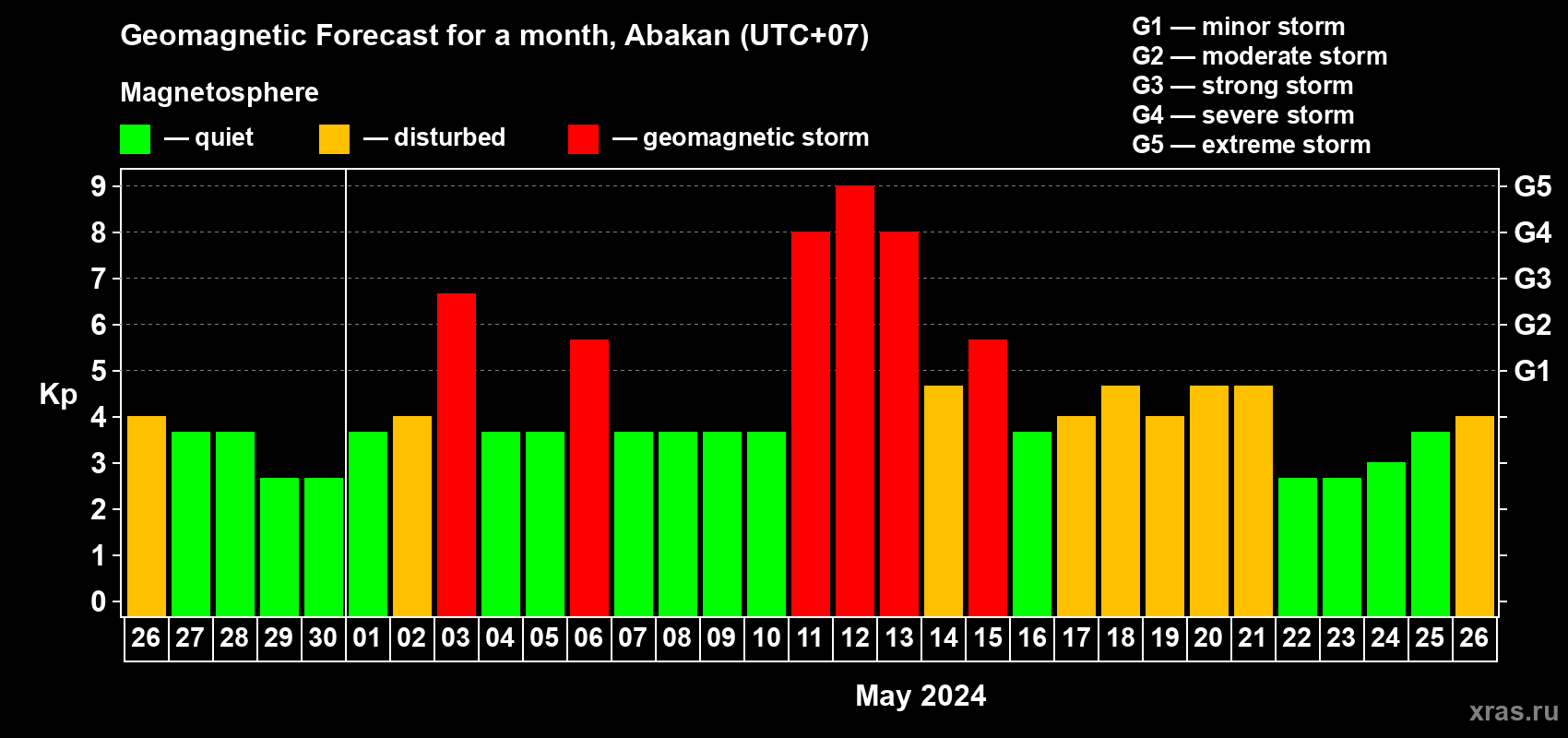 Geomagnetic Forecast for a month, Abakan (UTC+07)

Magnetosphere

— quiet — disturbed — geomagnetic storm

G1 — minor storm
G2 — moderate storm
G3 — strong storm
G4 — severe storm
G5 — extreme storm

Kp

9
8
7
6
5
4
3
2
1
0

G5
G4
G3
G2
G1

26 27 28 29 30 01 02 03 04 05 06 07 08 09 10 11 12 13 14 15 16 17 18 19 20 21 22 23 24 25 26

May 2024

xras.ru